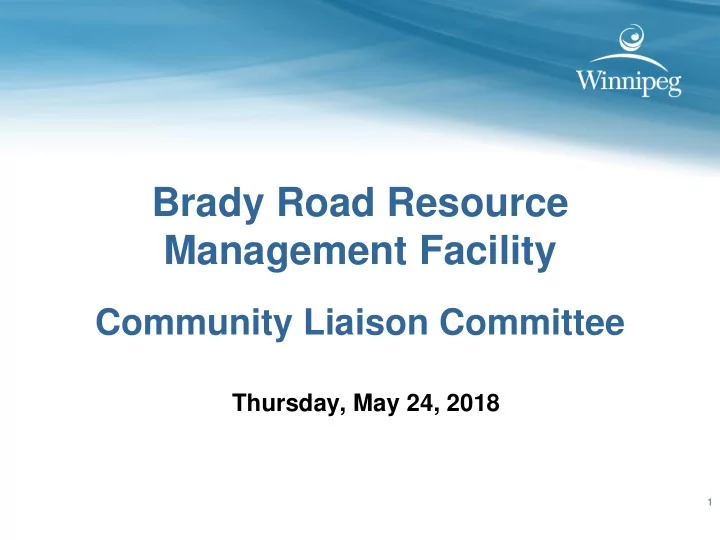 Winnipeg

Brady Road Resource Management Facility

Community Liaison Committee

Thursday, May 24, 2018

1